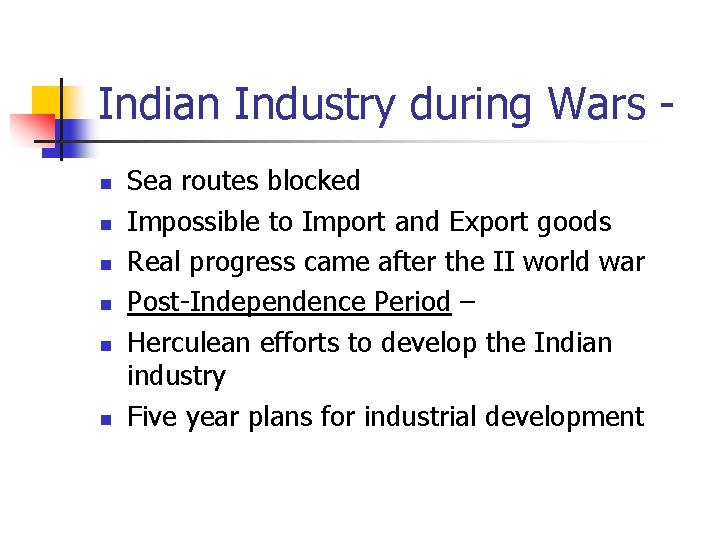 Indian Industry during Wars -

- Sea routes blocked
- Impossible to Import and Export goods
- Real progress came after the II world war
- Post-Independence Period –
- Herculean efforts to develop the Indian industry
- Five year plans for industrial development